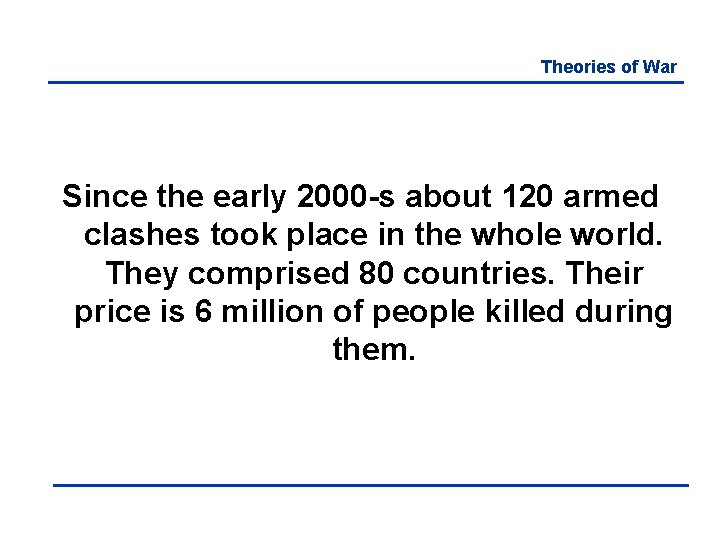 Theories of War

Since the early 2000-s about 120 armed clashes took place in the whole world. They comprised 80 countries. Their price is 6 million of people killed during them.